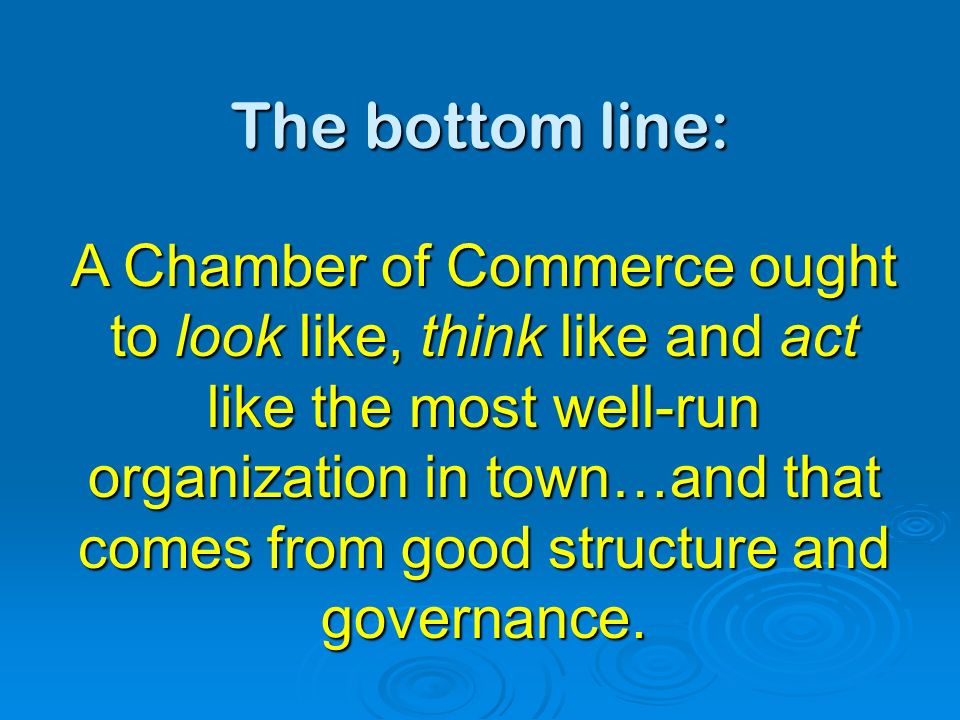 The bottom line:

A Chamber of Commerce ought to look like, think like and act like the most well-run organization in town…and that comes from good structure and governance.